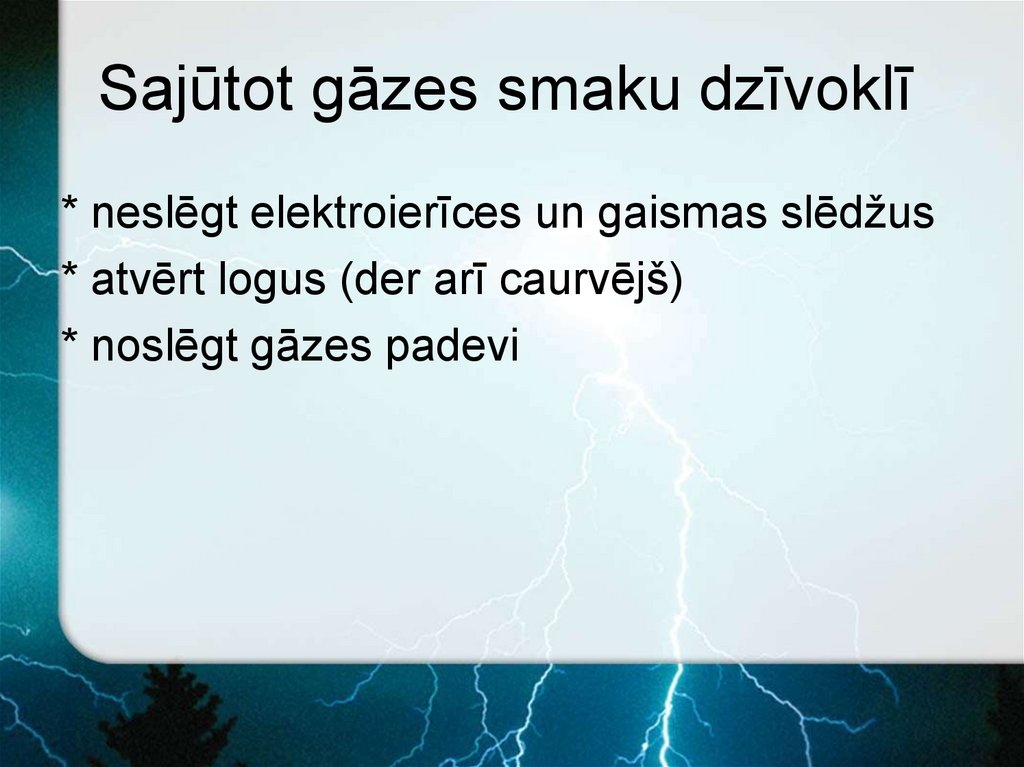 Sajūtot gāzes smaku dzīvoklī

* neslēgt elektroierīces un gaismas slēdžus
* atvērt logus (der arī caurvējš)
* noslēgt gāzes padevi